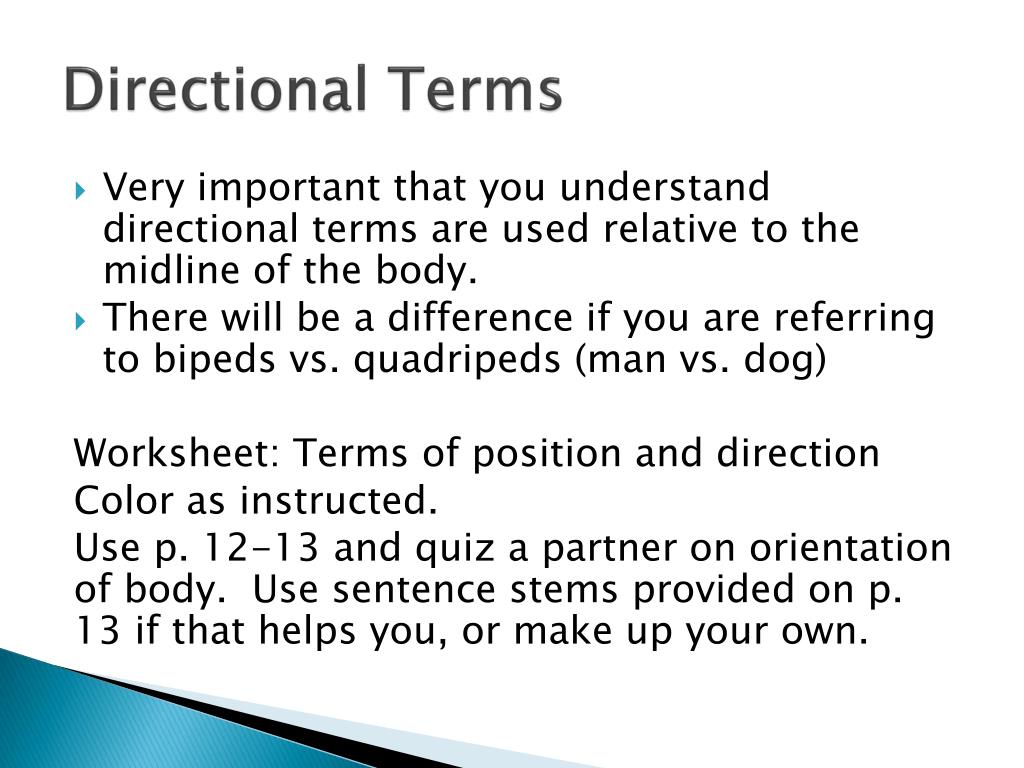 Directional Terms

Very important that you understand directional terms are used relative to the midline of the body.

There will be a difference if you are referring to bipeds vs. quadripeds (man vs. dog)

Worksheet: Terms of position and direction

Color as instructed.

Use p. 12-13 and quiz a partner on orientation of body. Use sentence stems provided on p. 13 if that helps you, or make up your own.